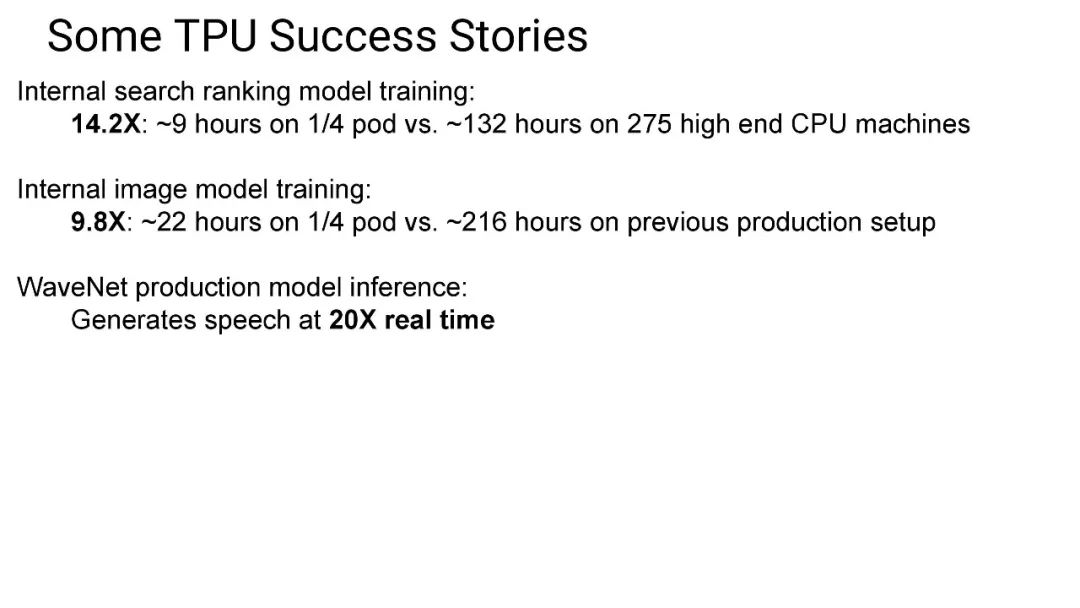 Some TPU Success Stories

Internal search ranking model training:
14.2X: ~9 hours on 1/4 pod vs. ~132 hours on 275 high end CPU machines

Internal image model training:
9.8X: ~22 hours on 1/4 pod vs. ~216 hours on previous production setup

WaveNet production model inference:
Generates speech at 20X real time